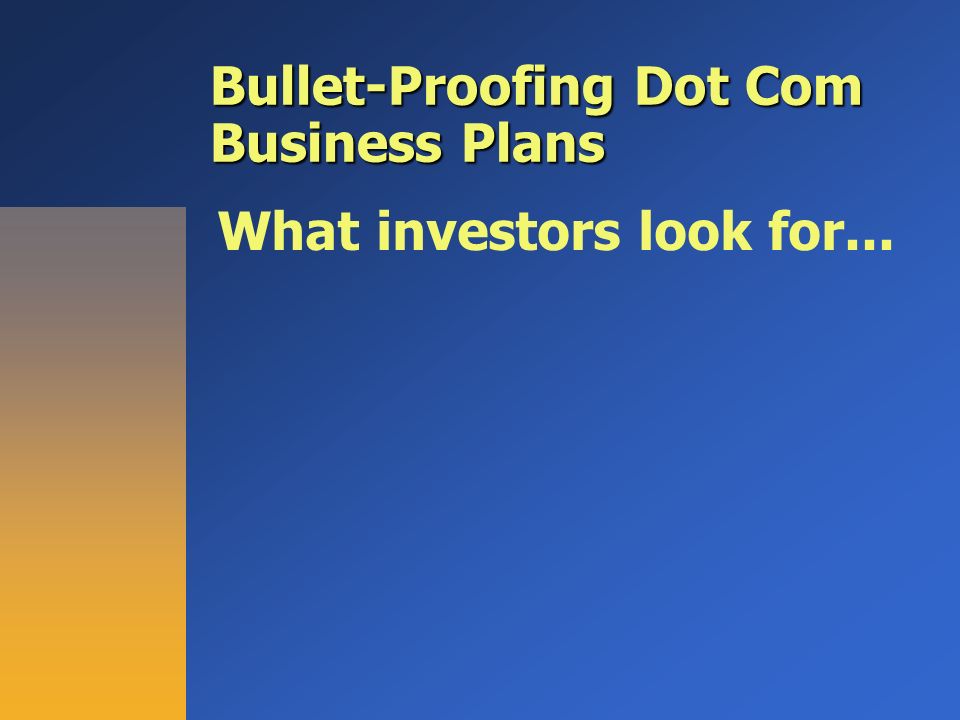 Bullet-Proofing Dot Com Business Plans

What investors look for...